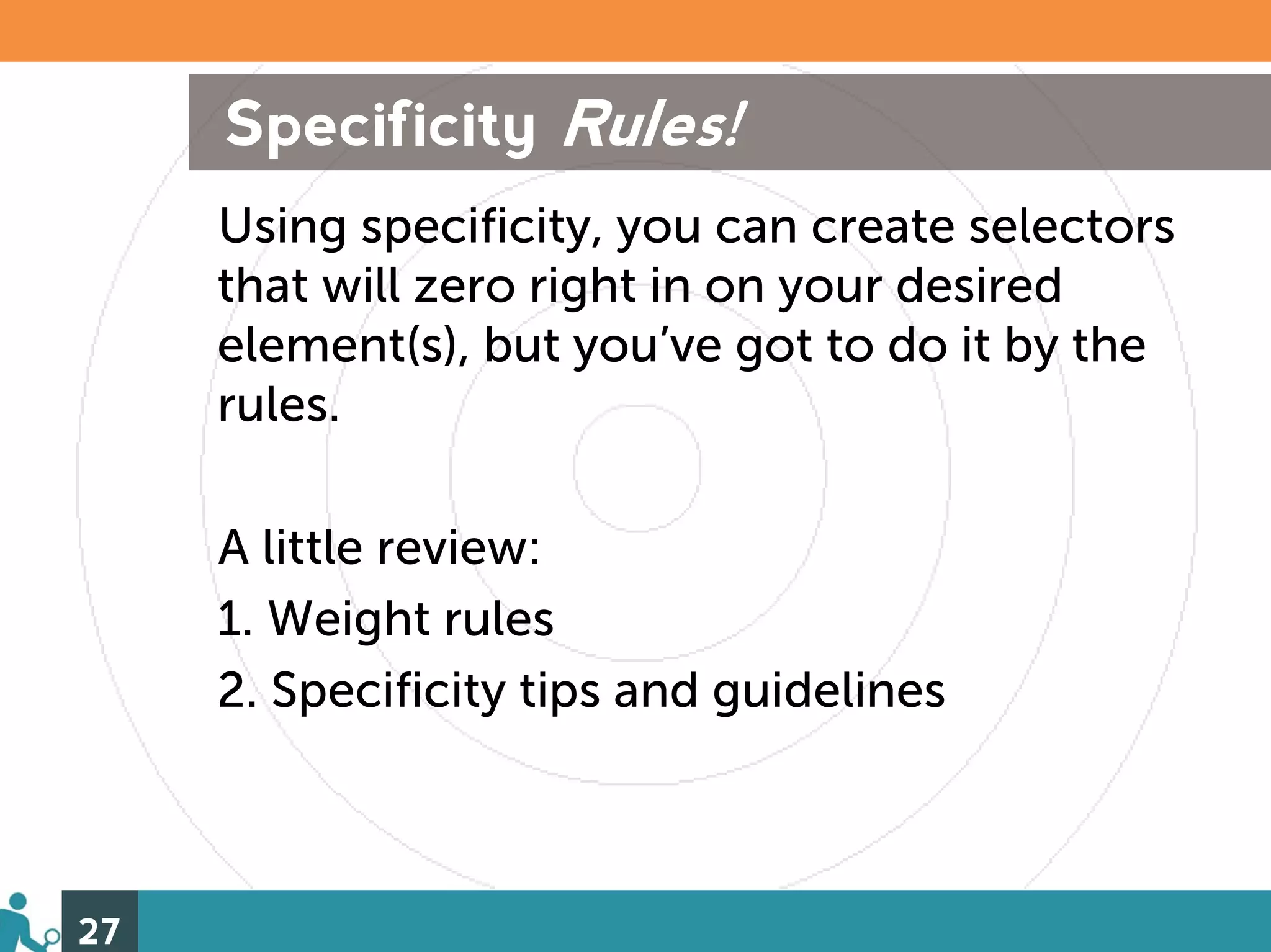 Specificity Rules!

Using specificity, you can create selectors that will zero right in on your desired element(s), but you’ve got to do it by the rules.

A little review:
1. Weight rules
2. Specificity tips and guidelines

27